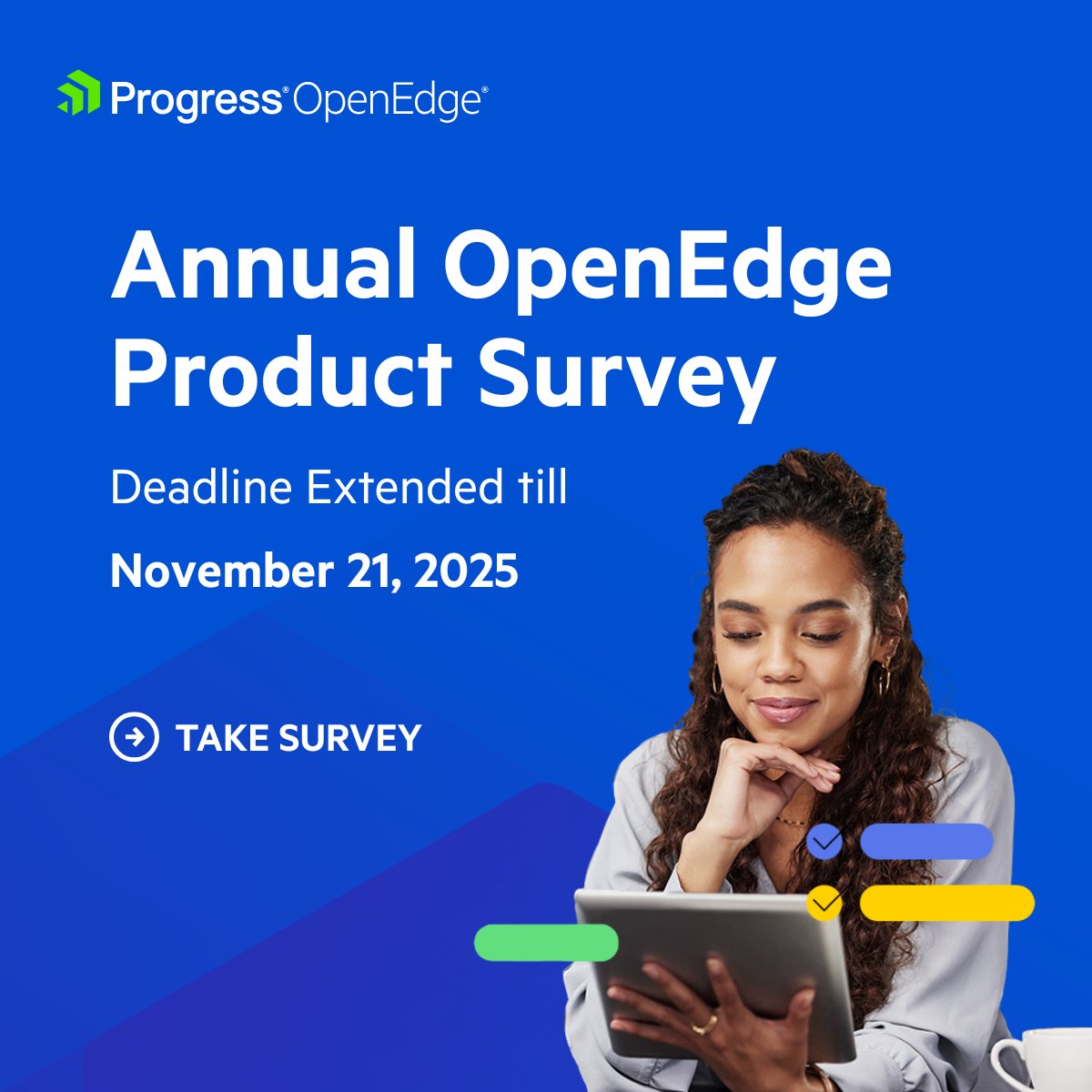 Progress® OpenEdge®

Annual OpenEdge Product Survey

Deadline Extended till

November 21, 2025

TAKE SURVEY